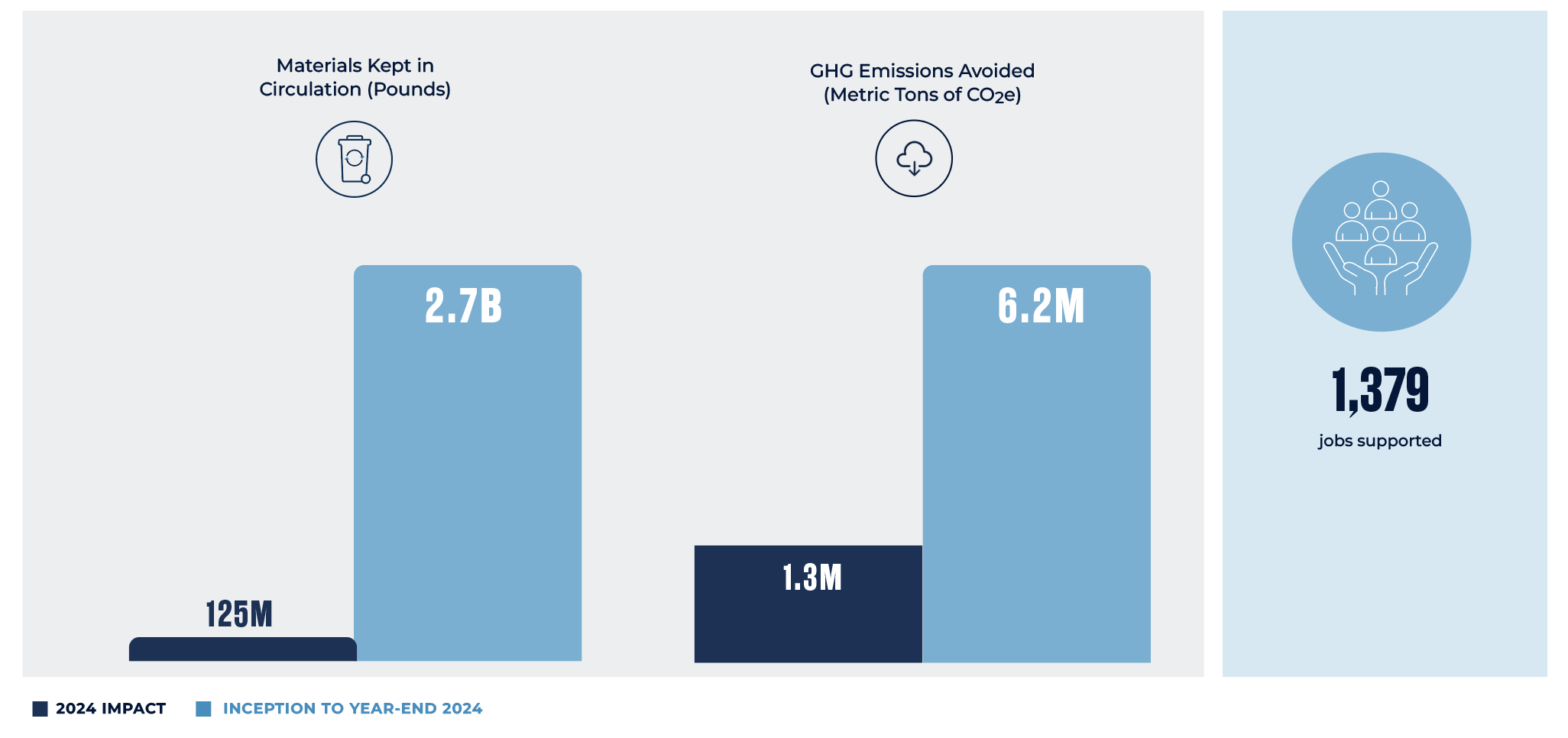 Materials Kept in Circulation (Pounds)

125M

2.7B

GHG Emissions Avoided (Metric Tons of $CO_2e$)

1.3M

6.2M

1,379

jobs supported

2024 IMPACT INCEPTION TO YEAR-END 2024